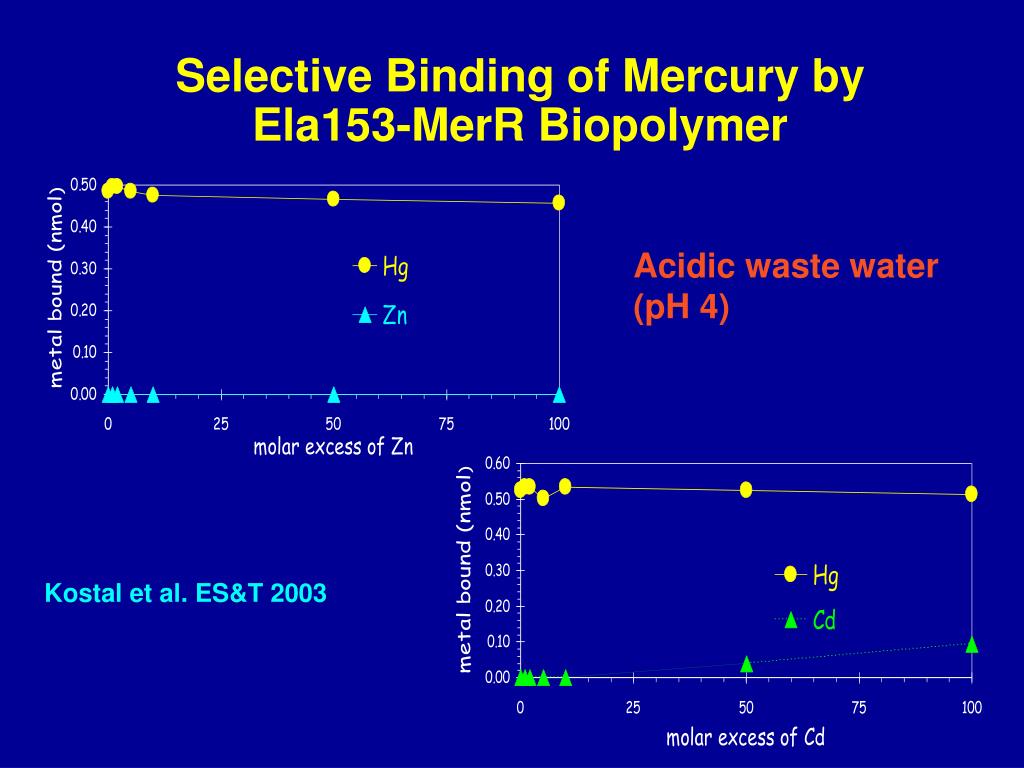 Selective Binding of Mercury by Ela153-MerR Biopolymer

metal bound (nmol)
0.50
0.40
0.30
0.20
0.10
0.00
Hg
Zn
0
25
50
75
100
molar excess of Zn

Acidic waste water (pH 4)

metal bound (nmol)
0.60
0.50
0.40
0.30
0.20
0.10
0.00
Hg
Cd
0
25
50
75
100
molar excess of Cd

Kostal et al. ES&T 2003